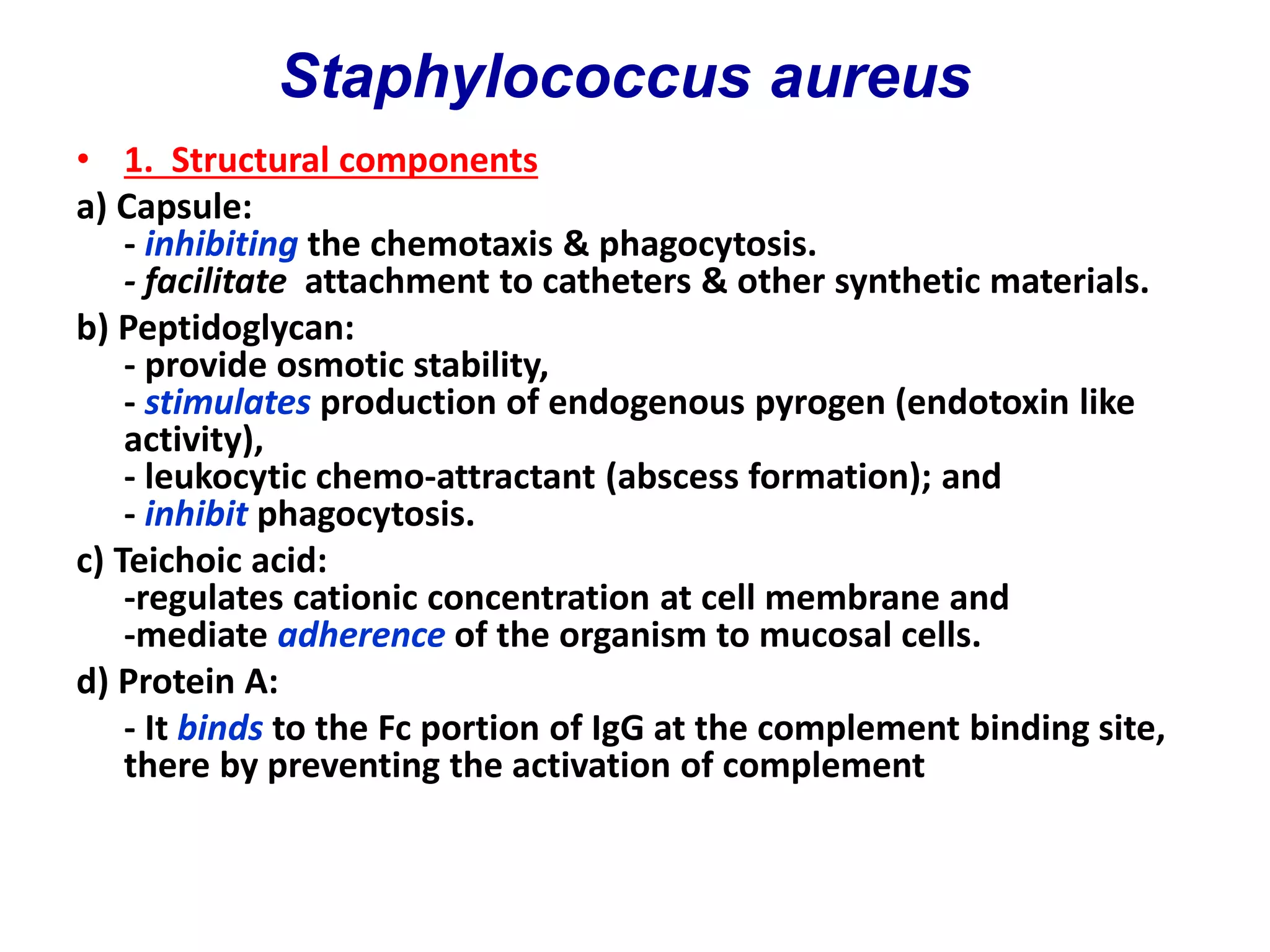 Staphylococcus aureus

• 1. Structural components

a) Capsule:
- inhibiting the chemotaxis & phagocytosis.
- facilitate attachment to catheters & other synthetic materials.

b) Peptidoglycan:
- provide osmotic stability,
- stimulates production of endogenous pyrogen (endotoxin like activity),
- leukocytic chemo-attractant (abscess formation); and
- inhibit phagocytosis.

c) Teichoic acid:
-regulates cationic concentration at cell membrane and
-mediate adherence of the organism to mucosal cells.

d) Protein A:
- It binds to the Fc portion of IgG at the complement binding site, there by preventing the activation of complement